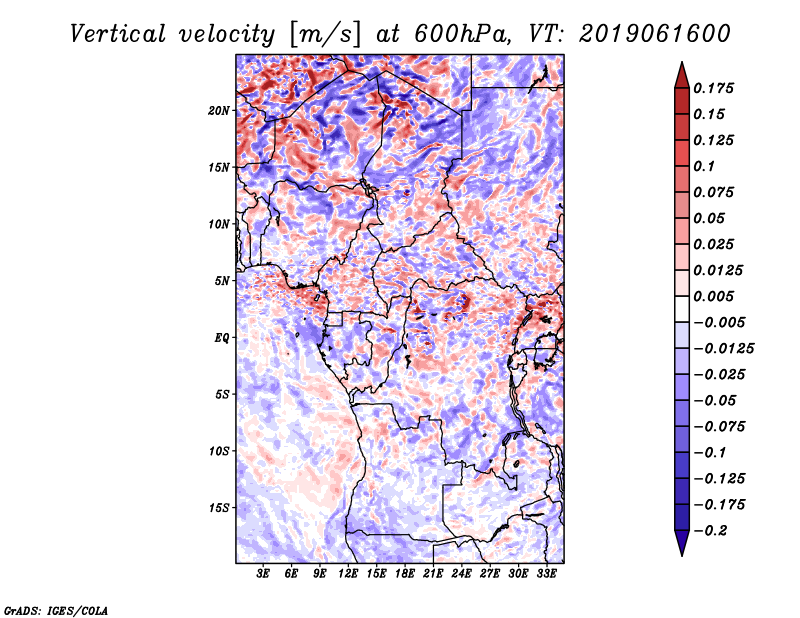 Vertical velocity [m/s] at 600hPa, VT: 2019061600

20N
15N
10N
5N
EQ
5S
10S
15S

3E 6E 9E 12E 15E 18E 21E 24E 27E 30E 33E

0.175
0.15
0.125
0.1
0.075
0.05
0.025
0.0125
0.005
−0.005
−0.0125
−0.025
−0.05
−0.075
−0.1
−0.125
−0.175
−0.2

GrADS: IGES/COLA